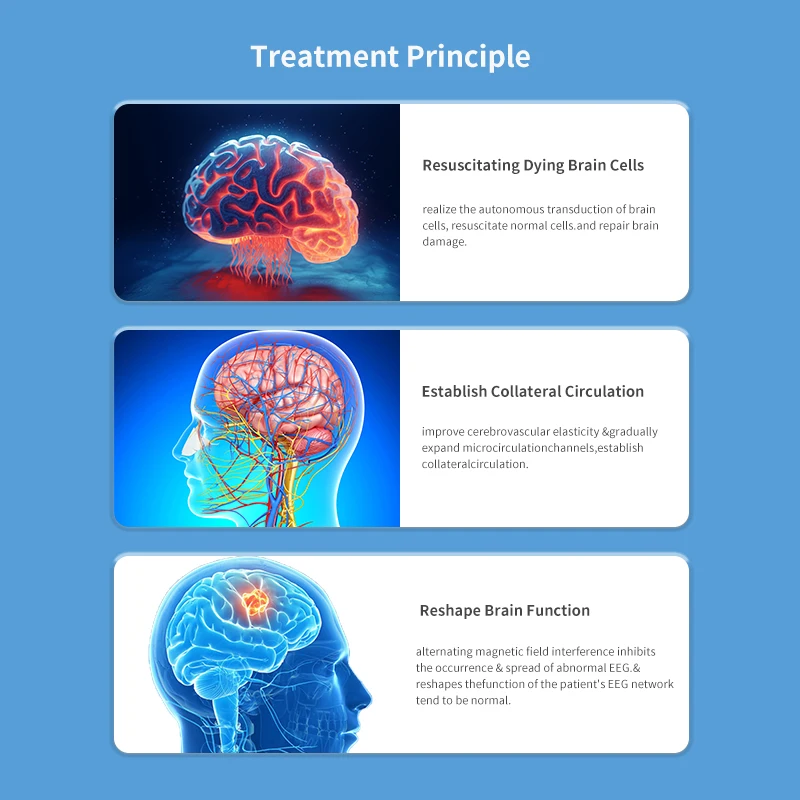 Treatment Principle

Resuscitating Dying Brain Cells

realize the autonomous transduction of brain cells, resuscitate normal cells.and repair brain damage.

Establish Collateral Circulation

improve cerebrovascular elasticity &gradually expand microcirculationchannels,establish collateralcirculation.

Reshape Brain Function

alternating magnetic field interference inhibits the occurrence & spread of abnormal EEG.& reshapes thefunction of the patient's EEG network tend to be normal.